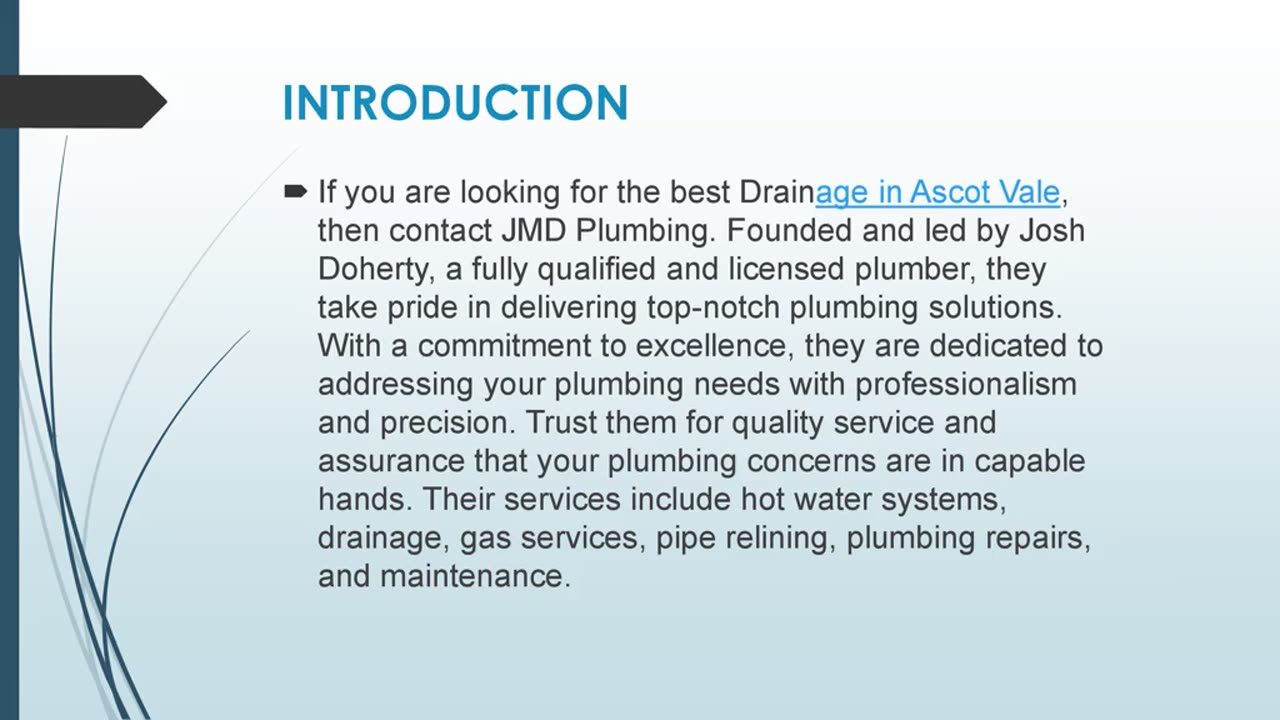 INTRODUCTION

If you are looking for the best Drainage in Ascot Vale, then contact JMD Plumbing. Founded and led by Josh Doherty, a fully qualified and licensed plumber, they take pride in delivering top-notch plumbing solutions. With a commitment to excellence, they are dedicated to addressing your plumbing needs with professionalism and precision. Trust them for quality service and assurance that your plumbing concerns are in capable hands. Their services include hot water systems, drainage, gas services, pipe relining, plumbing repairs, and maintenance.